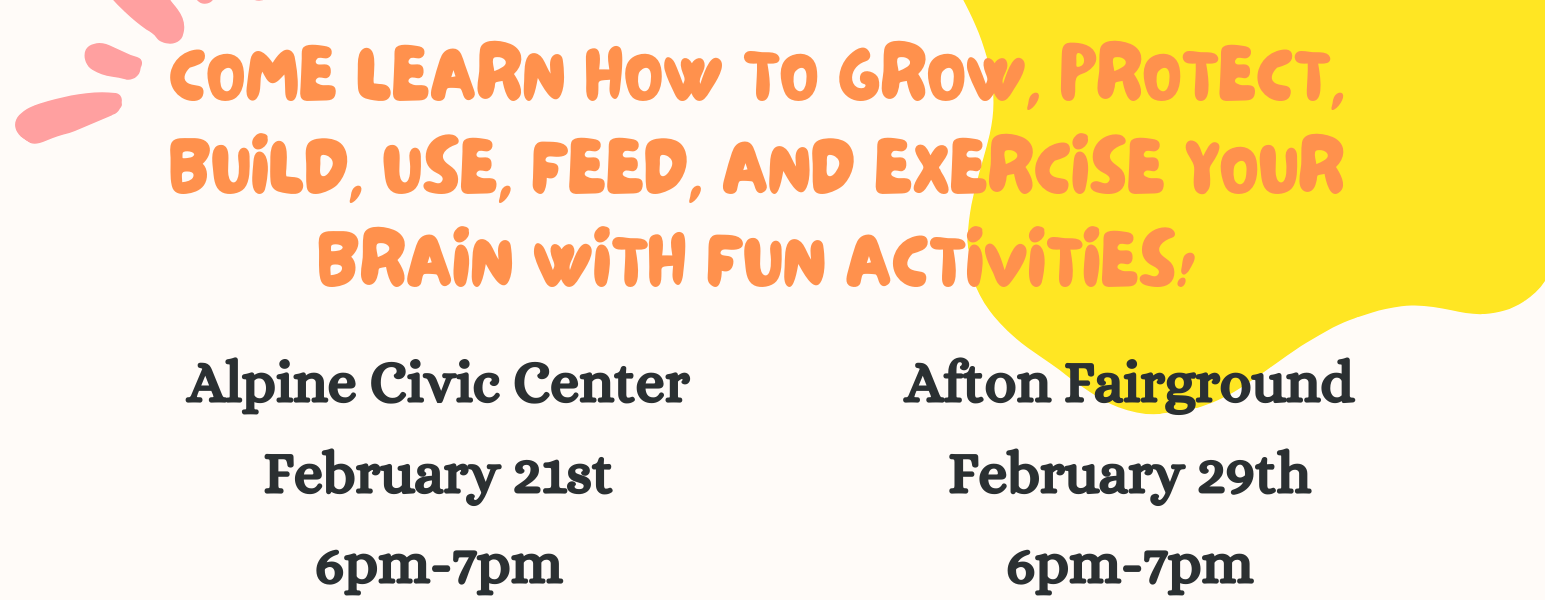 COME LEARN HOW TO GROW, PROTECT, BUILD, USE, FEED, AND EXERCISE YOUR BRAIN WITH FUN ACTIVITIES!

Alpine Civic Center
February 21st
6pm-7pm

Afton Fairground
February 29th
6pm-7pm